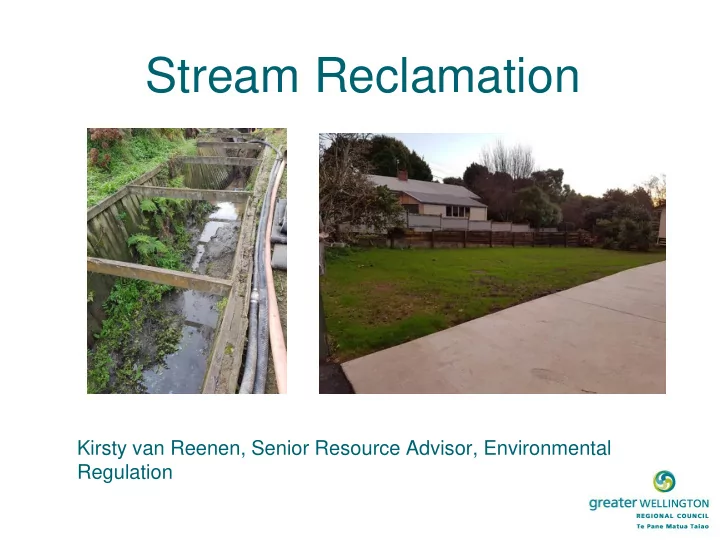 Stream Reclamation

Kirsty van Reenen, Senior Resource Advisor, Environmental Regulation

greater WELLINGTON
REGIONAL COUNCIL
Te Pane Matua Taiao